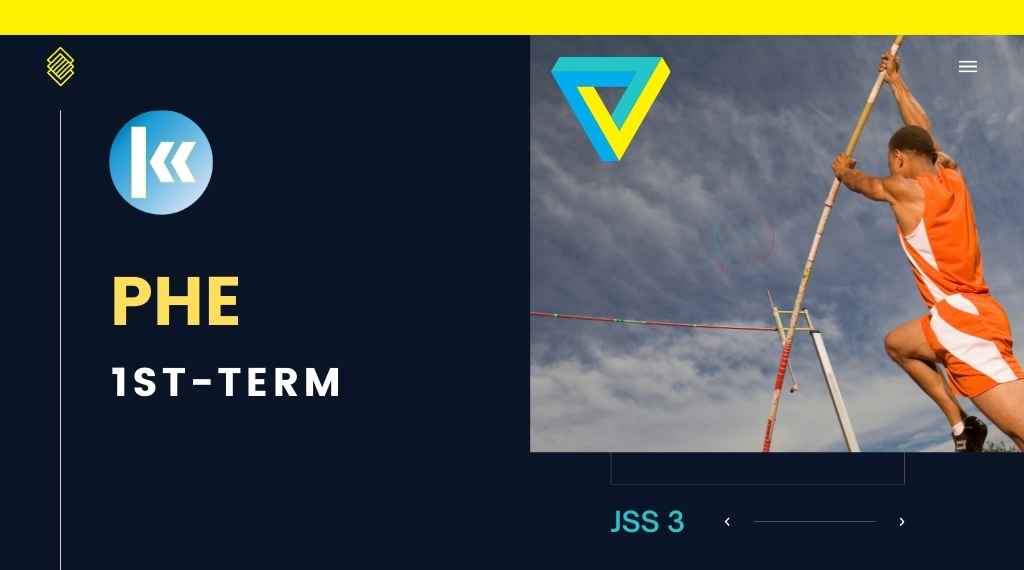 PHE

1ST-TERM

JSS 3